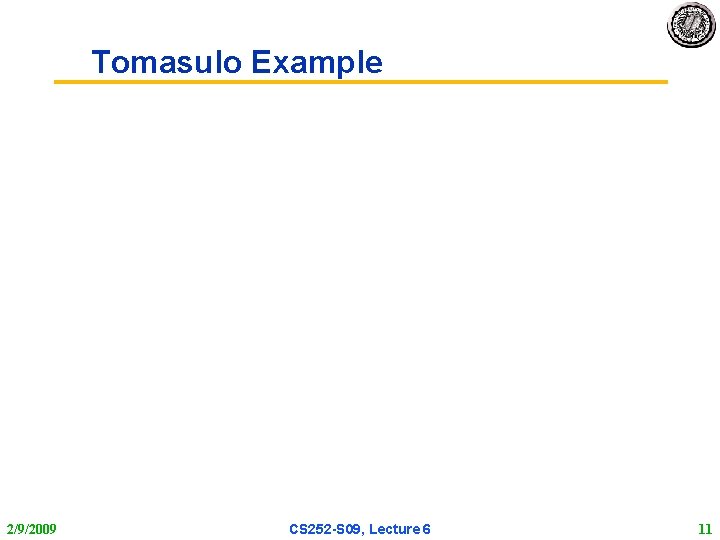 Tomasulo Example

2/9/2009 CS252-S09, Lecture 6 11